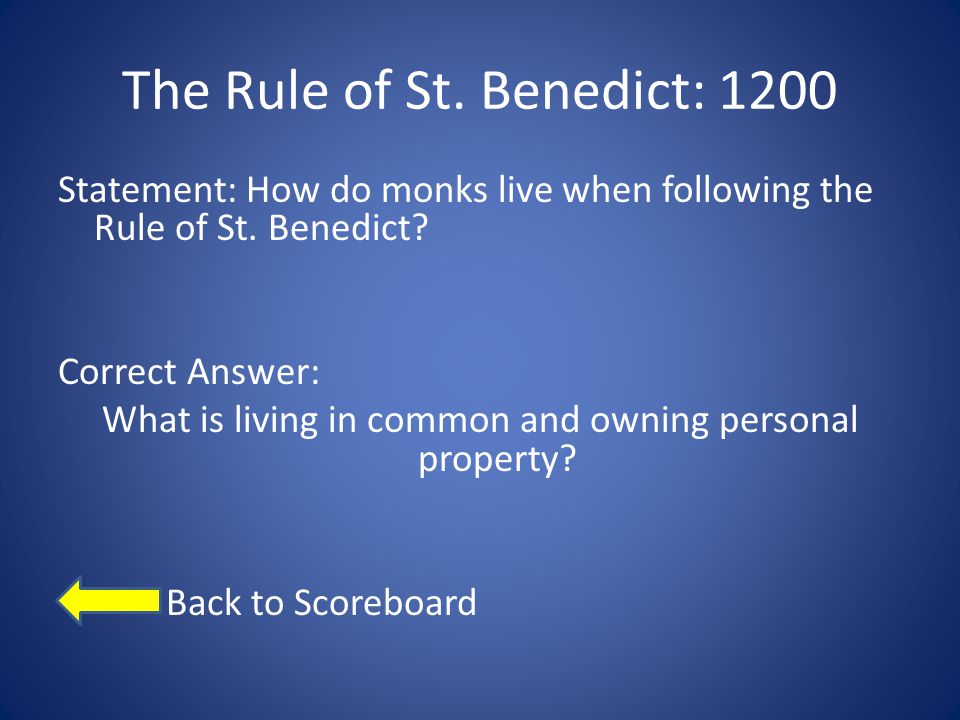 The Rule of St. Benedict: 1200

Statement: How do monks live when following the Rule of St. Benedict?

Correct Answer:

What is living in common and owning personal property?

Back to Scoreboard